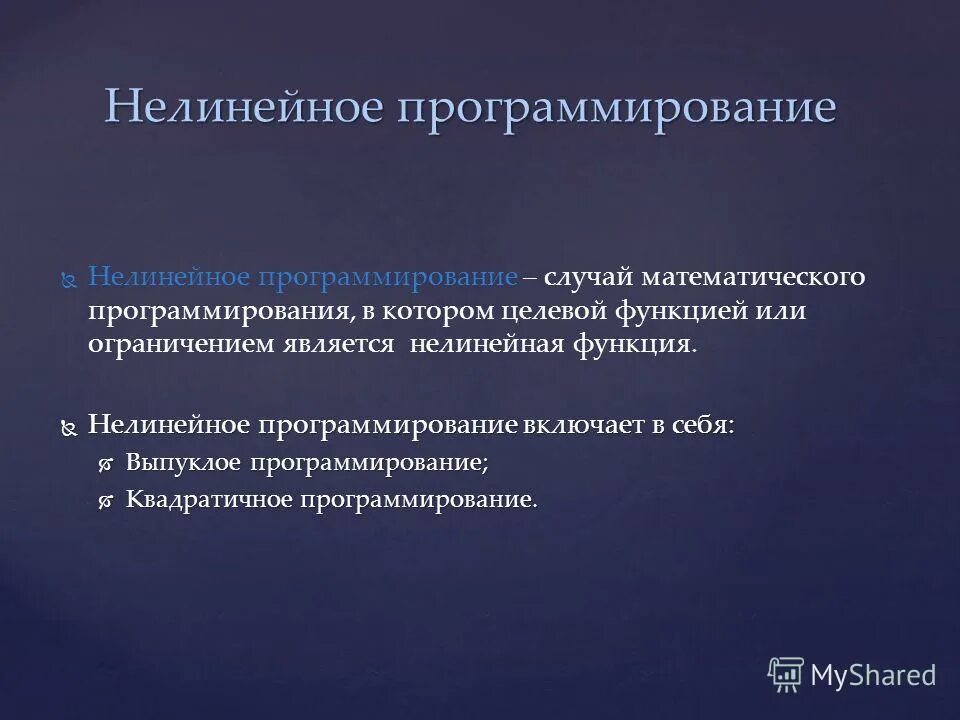 Нелинейное программирование

Нелинейное программирование – случай математического программирования, в котором целевой функцией или ограничением является нелинейная функция.

Нелинейное программирование включает в себя:
Выпуклое программирование;
Квадратичное программирование.

MyShared